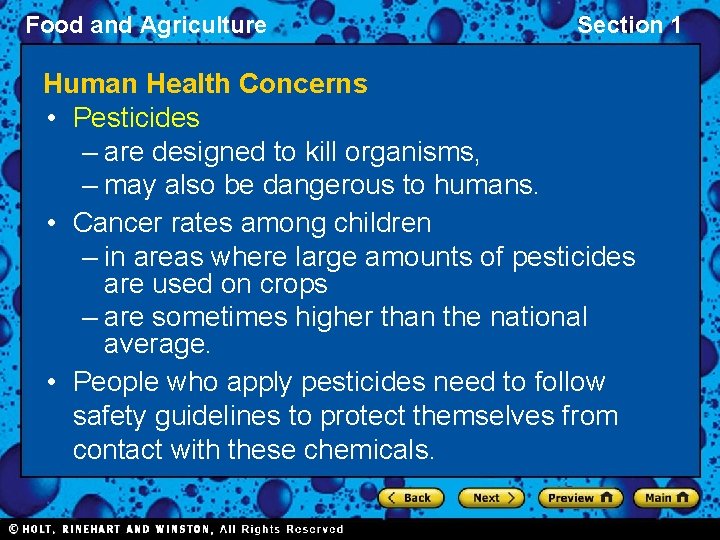 Food and Agriculture

Section 1

Human Health Concerns

• Pesticides
  – are designed to kill organisms,
  – may also be dangerous to humans.
• Cancer rates among children
  – in areas where large amounts of pesticides are used on crops
  – are sometimes higher than the national average.
• People who apply pesticides need to follow safety guidelines to protect themselves from contact with these chemicals.

Back

Next

Preview

Main

© HOLT, RINEHART AND WINSTON, All Rights Reserved